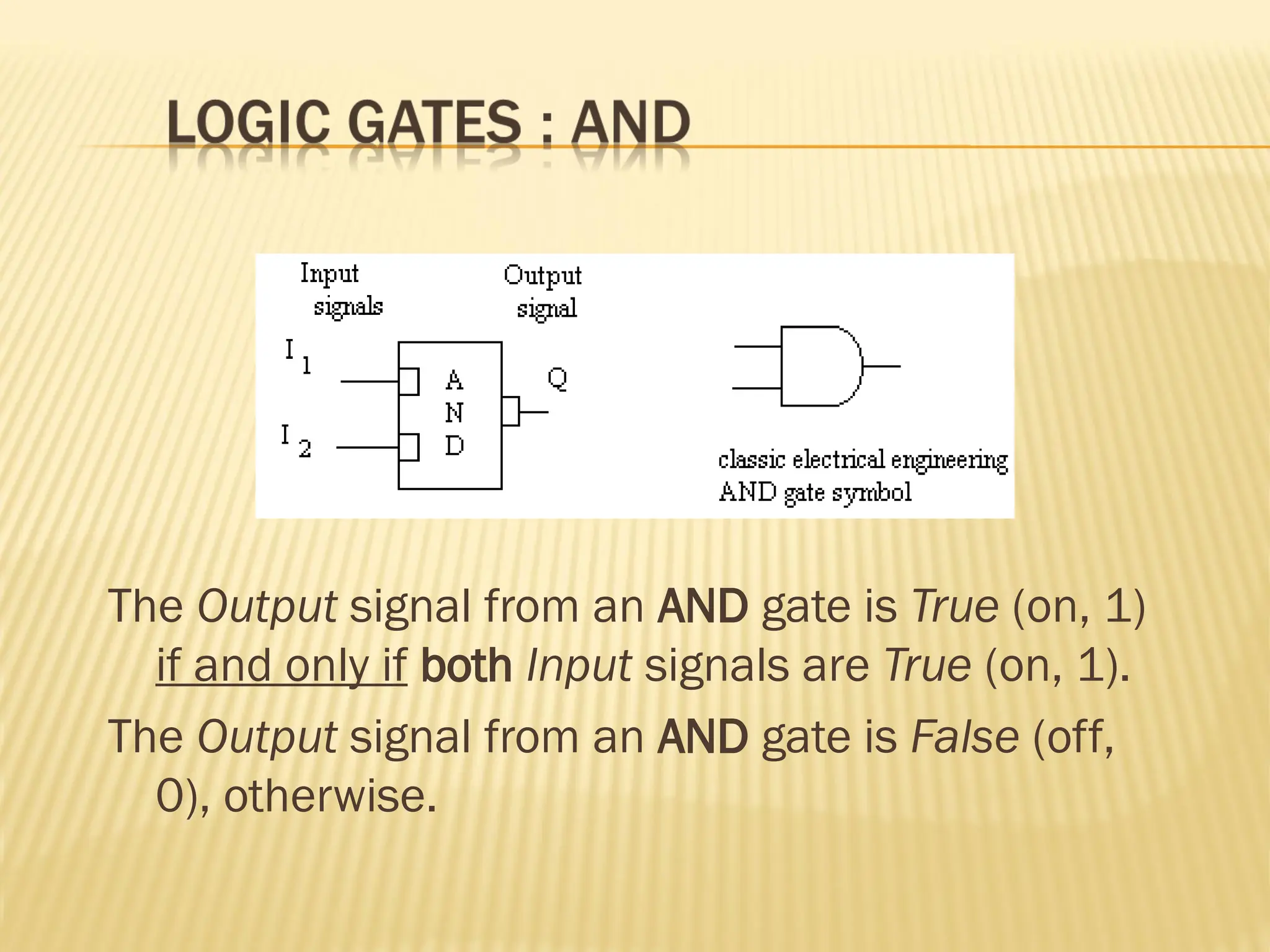 LOGIC GATES : AND

Input signals

Output signal

$I_1$

$I_2$

A
N
D

Q

classic electrical engineering AND gate symbol

The Output signal from an AND gate is True (on, 1) if and only if both Input signals are True (on, 1).

The Output signal from an AND gate is False (off, 0), otherwise.